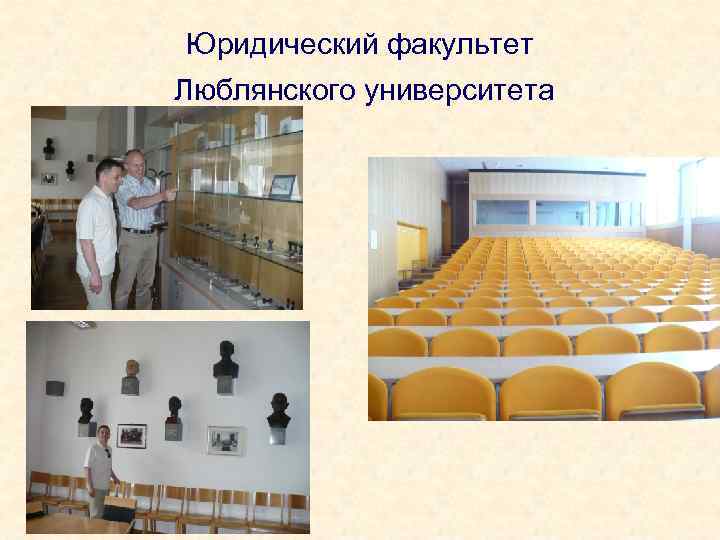 Юридический факультет Люблянского университета